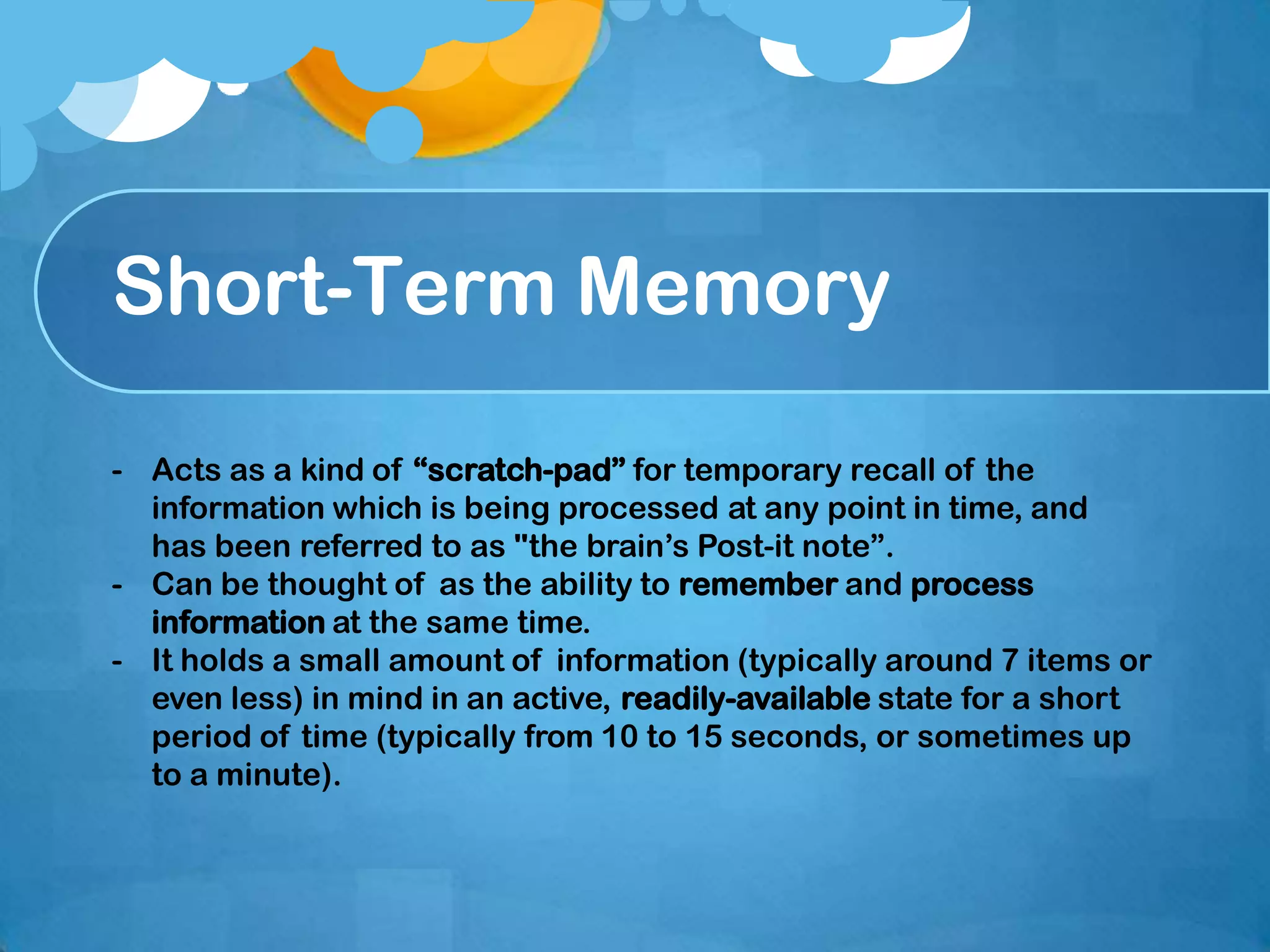 Short-Term Memory

- Acts as a kind of “scratch-pad” for temporary recall of the information which is being processed at any point in time, and has been referred to as "the brain’s Post-it note”.
- Can be thought of as the ability to remember and process information at the same time.
- It holds a small amount of information (typically around 7 items or even less) in mind in an active, readily-available state for a short period of time (typically from 10 to 15 seconds, or sometimes up to a minute).